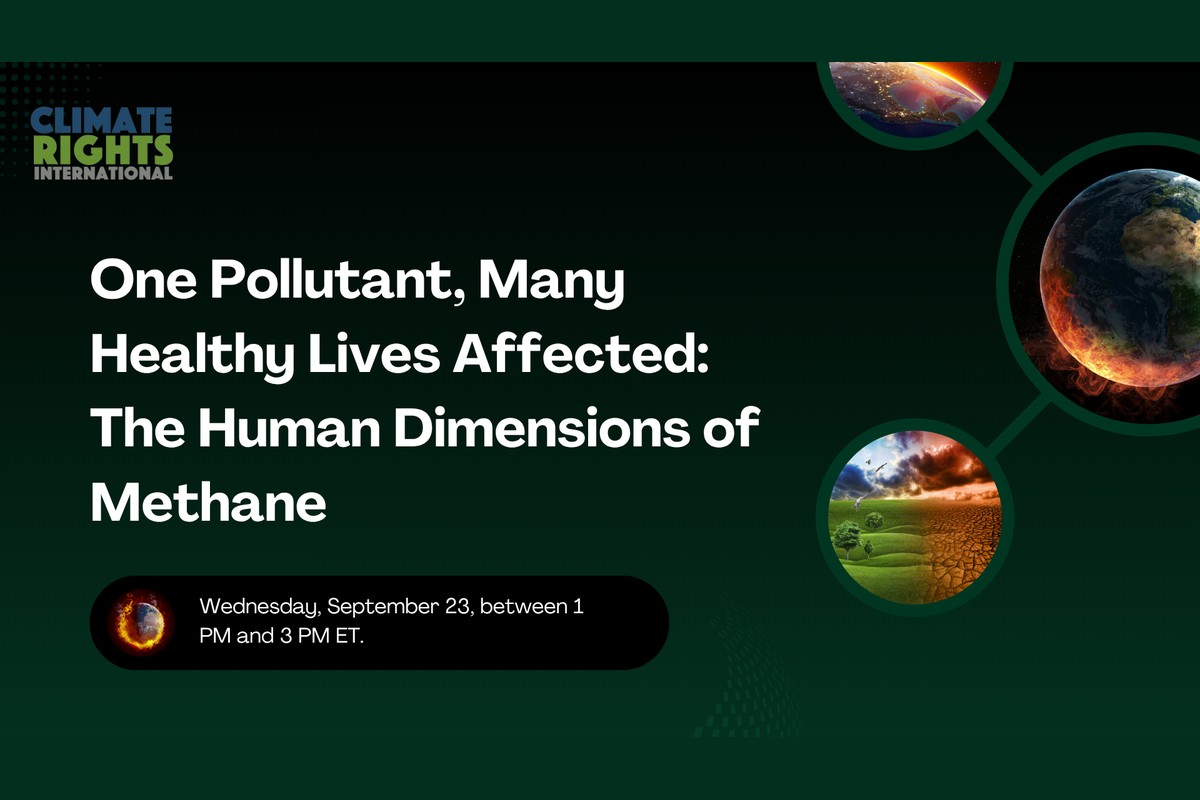 CLIMATE RIGHTS INTERNATIONAL

One Pollutant, Many Healthy Lives Affected: The Human Dimensions of Methane

Wednesday, September 23, between 1 PM and 3 PM ET.